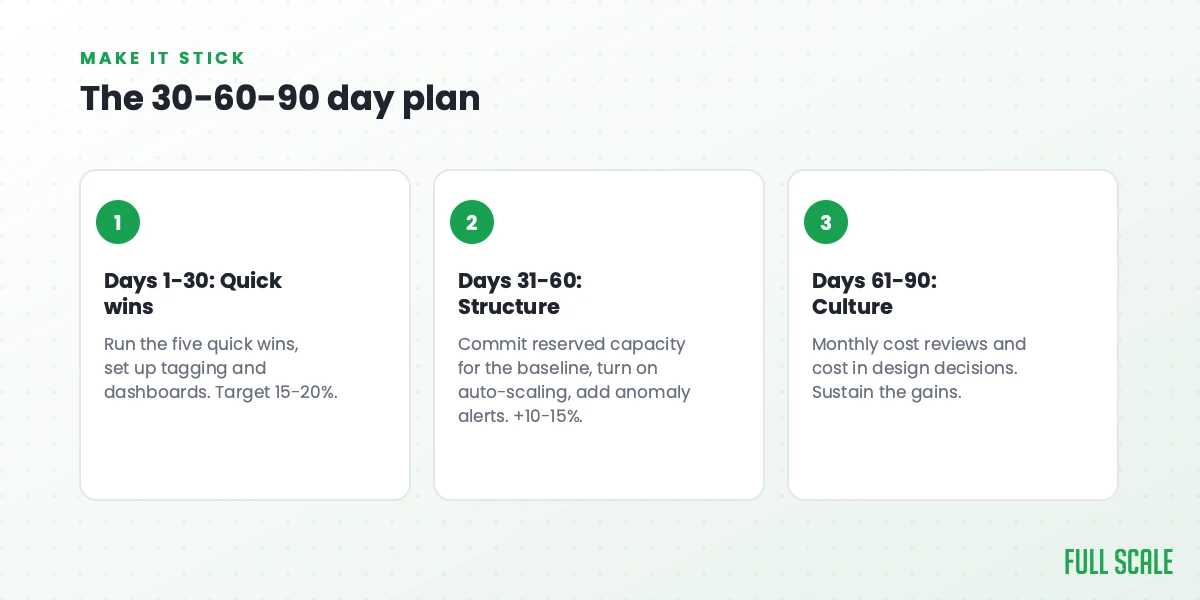 MAKE IT STICK

The 30-60-90 day plan

1

Days 1-30: Quick wins

Run the five quick wins, set up tagging and dashboards. Target 15-20%.

2

Days 31-60: Structure

Commit reserved capacity for the baseline, turn on auto-scaling, add anomaly alerts. +10-15%.

3

Days 61-90: Culture

Monthly cost reviews and cost in design decisions. Sustain the gains.

FULL SCALE